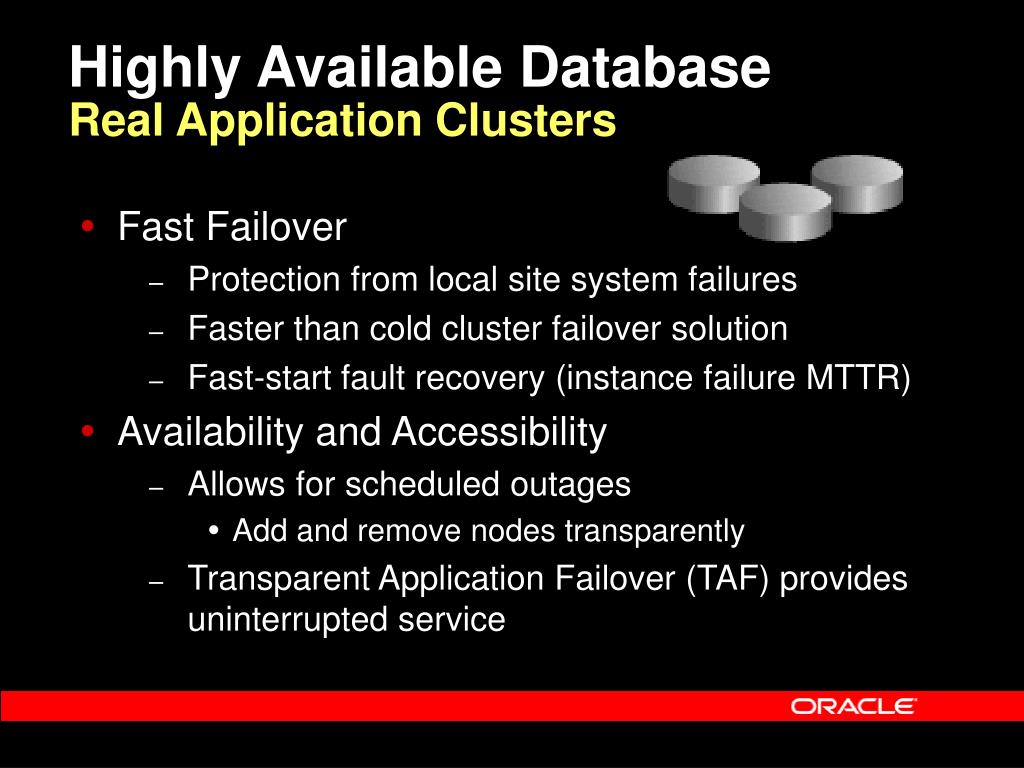 Highly Available Database
Real Application Clusters

• Fast Failover
  – Protection from local site system failures
  – Faster than cold cluster failover solution
  – Fast-start fault recovery (instance failure MTTR)
• Availability and Accessibility
  – Allows for scheduled outages
    • Add and remove nodes transparently
  – Transparent Application Failover (TAF) provides uninterrupted service

ORACLE